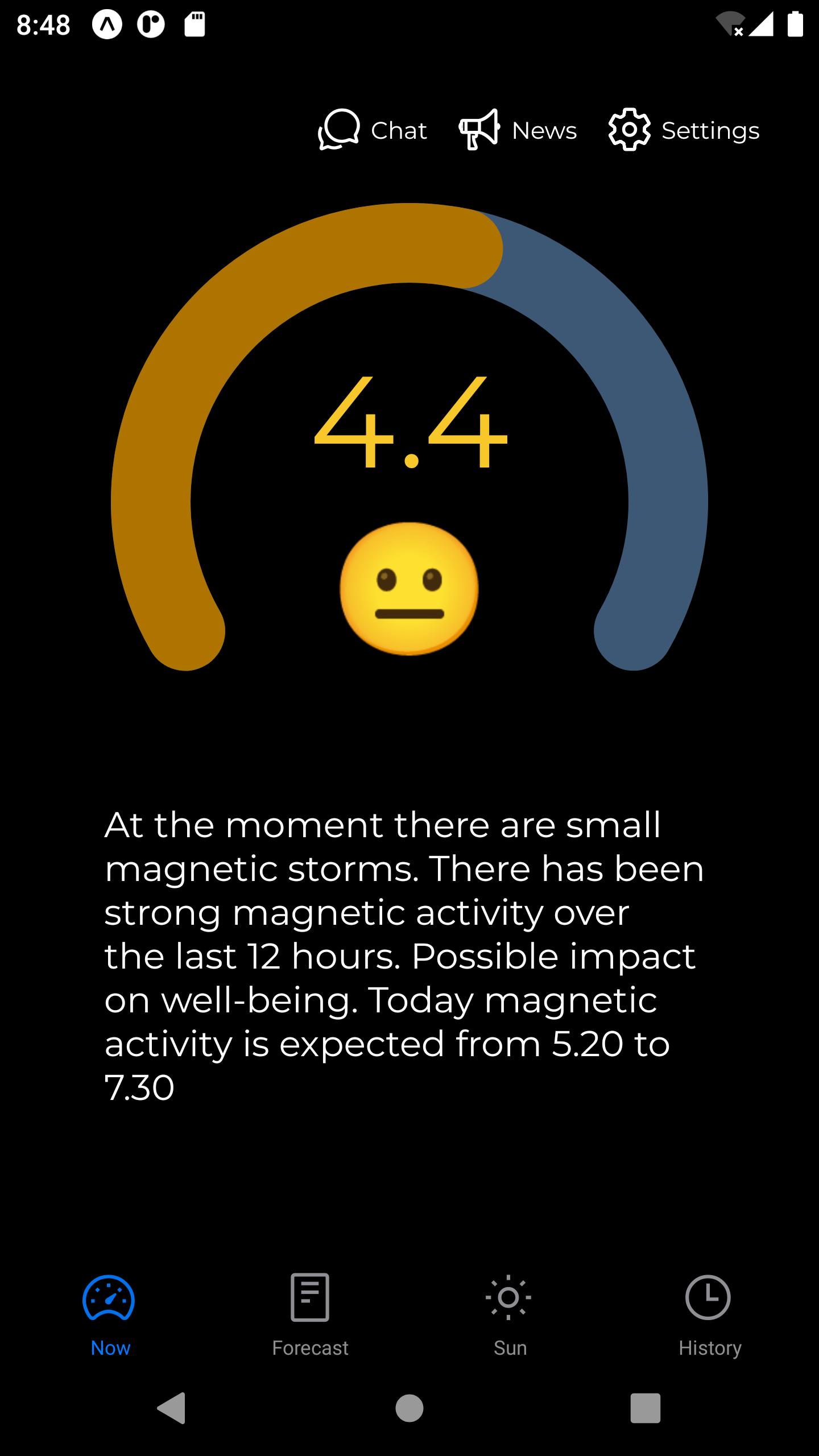 8:48

Chat News Settings

4.4

At the moment there are small magnetic storms. There has been strong magnetic activity over the last 12 hours. Possible impact on well-being. Today magnetic activity is expected from 5.20 to 7.30

Now Forecast Sun History